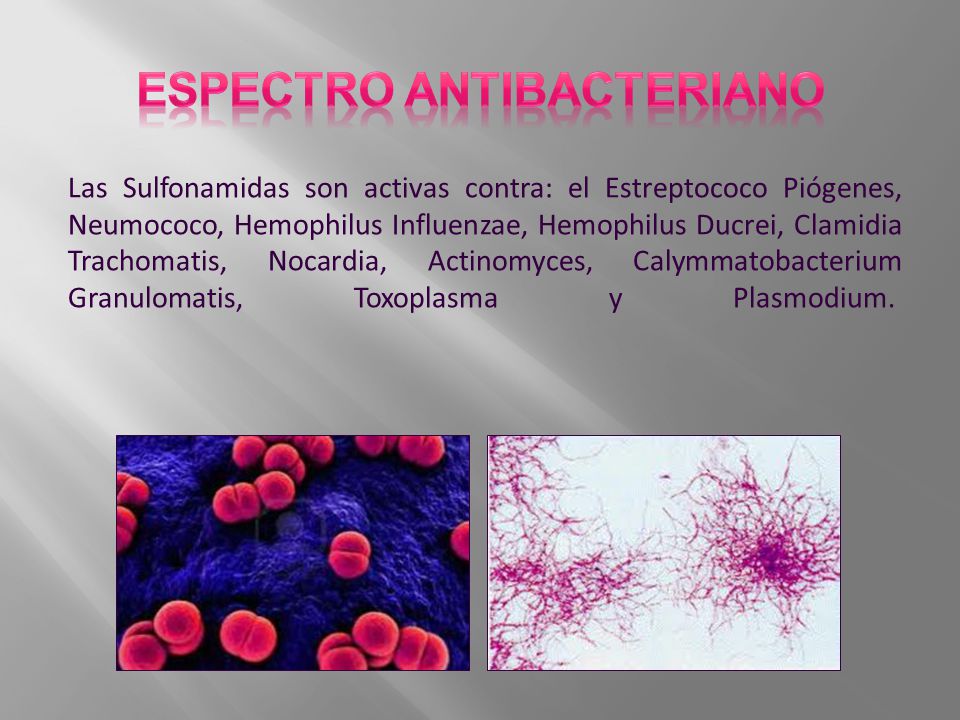 ESPECTRO ANTIBACTERIANO

Las Sulfonamidas son activas contra: el Estreptococo Piógenes, Neumococo, Hemophilus Influenzae, Hemophilus Ducrei, Clamidia Trachomatis, Nocardia, Actinomyces, Calymmatobacterium Granulomatis, Toxoplasma y Plasmodium.